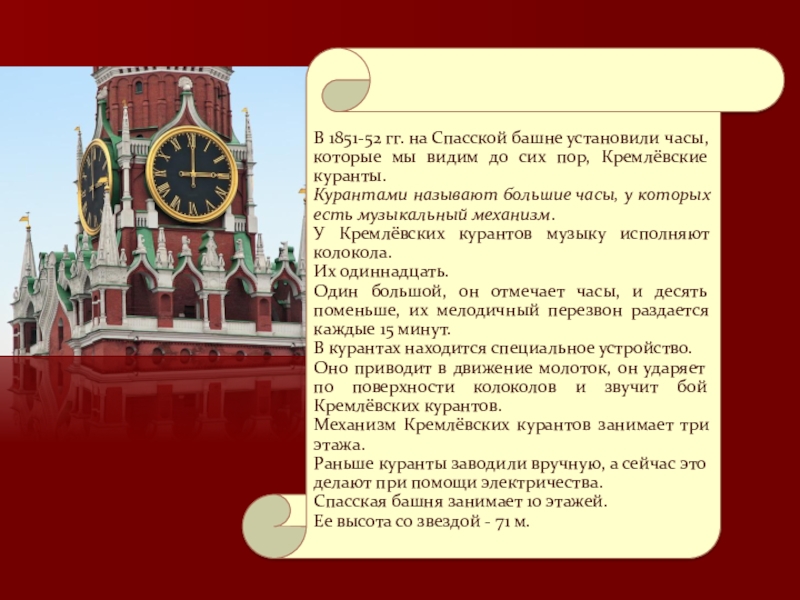 В 1851-52 гг. на Спасской башне установили часы, которые мы видим до сих пор, Кремлёвские куранты.
Курантами называют большие часы, у которых есть музыкальный механизм.
У Кремлёвских курантов музыку исполняют колокола.
Их одиннадцать.
Один большой, он отмечает часы, и десять поменьше, их мелодичный перезвон раздается каждые 15 минут.
В курантах находится специальное устройство.
Оно приводит в движение молоток, он ударяет по поверхности колоколов и звучит бой Кремлёвских курантов.
Механизм Кремлёвских курантов занимает три этажа.
Раньше куранты заводили вручную, а сейчас это делают при помощи электричества.
Спасская башня занимает 10 этажей.
Ее высота со звездой - 71 м.